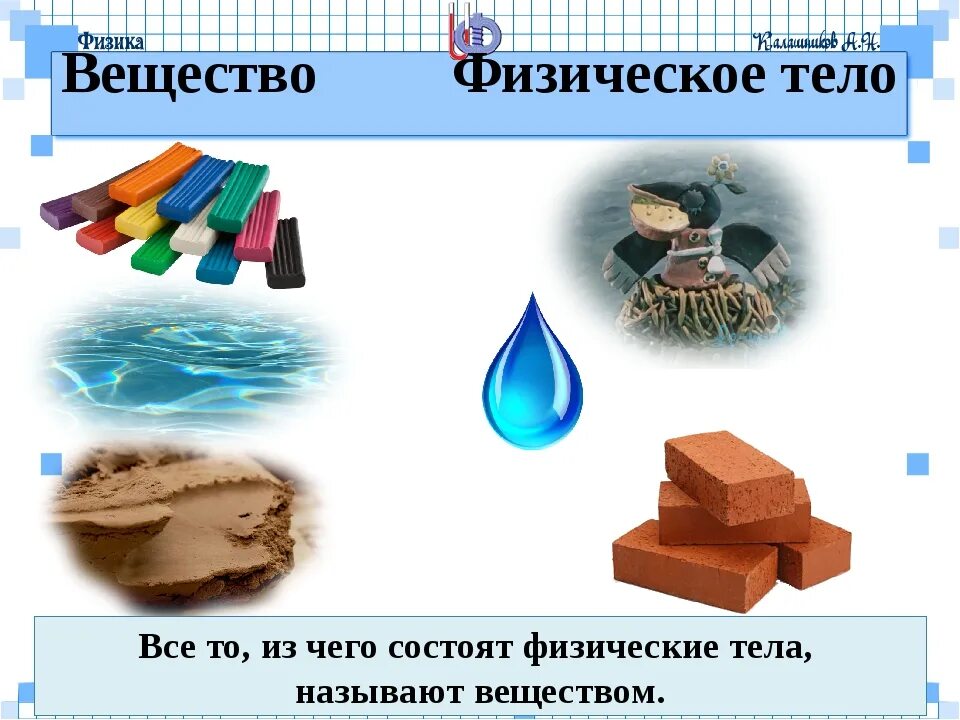 Физика

Калашников А.Н.

Вещество Физическое тело

Все то, из чего состоят физические тела, называют веществом.